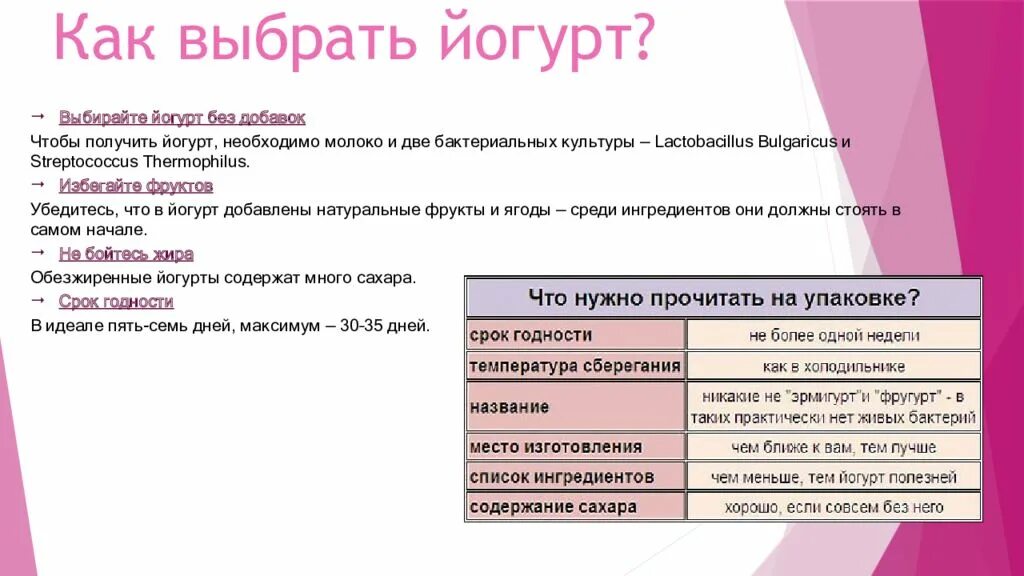 Как выбрать йогурт?

→ Выбирайте йогурт без добавок

Чтобы получить йогурт, необходимо молоко и две бактериальных культуры – Lactobacillus Bulgaricus и Streptococcus Thermophilus.

→ Избегайте фруктов

Убедитесь, что в йогурт добавлены натуральные фрукты и ягоды – среди ингредиентов они должны стоять в самом начале.

→ Не бойтесь жира

Обезжиренные йогурты содержат много сахара.

→ Срок годности

В идеале пять-семь дней, максимум – 30-35 дней.

| Что нужно прочитать на упаковке? | |
|---|---|
| срок годности | не более одной недели |
| температура сберегания | как в холодильнике |
| название | никакие не "эрмигурт"и "фругурт" - в таких практически нет живых бактерий |
| место изготовления | чем ближе к вам, тем лучше |
| список ингредиентов | чем меньше, тем йогурт полезней |
| содержание сахара | хорошо, если совсем без него |